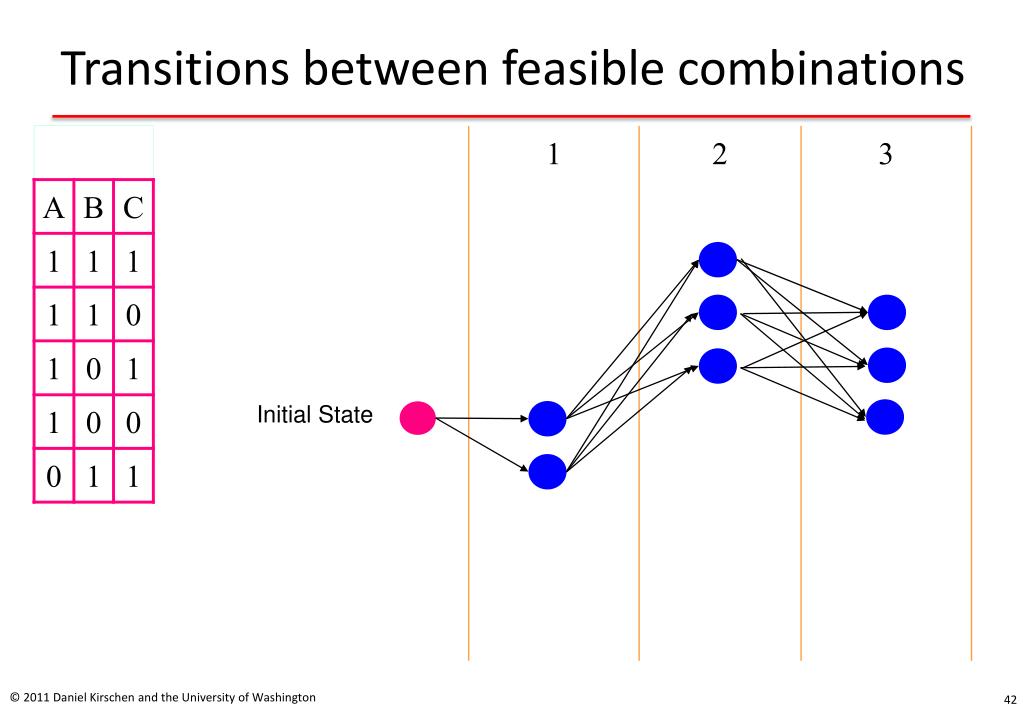 Transitions between feasible combinations

| A | B | C |
|---|---|---|
| 1 | 1 | 1 |
| 1 | 1 | 0 |
| 1 | 0 | 1 |
| 1 | 0 | 0 |
| 0 | 1 | 1 |

1

2

3

Initial State

© 2011 Daniel Kirschen and the University of Washington

42